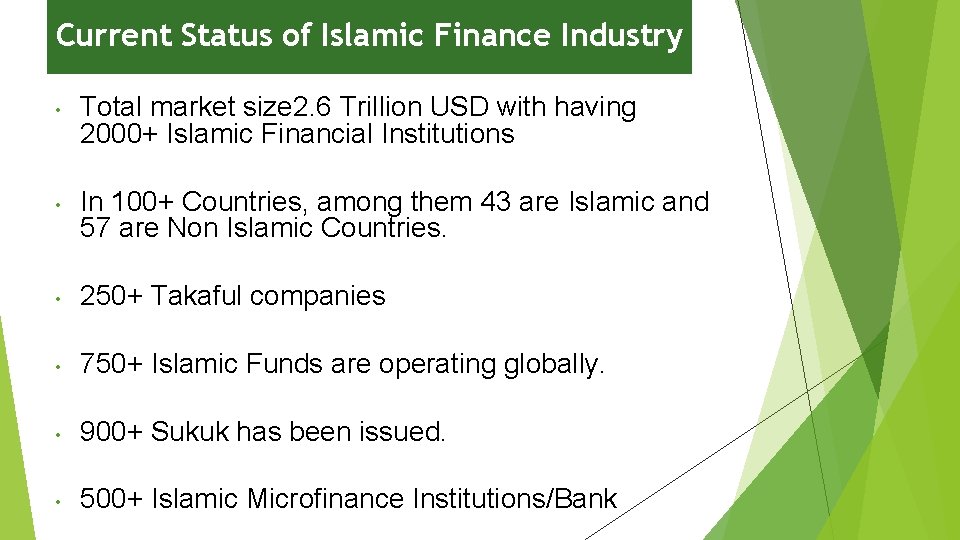 Current Status of Islamic Finance Industry

• Total market size2.6 Trillion USD with having 2000+ Islamic Financial Institutions

• In 100+ Countries, among them 43 are Islamic and 57 are Non Islamic Countries.

• 250+ Takaful companies

• 750+ Islamic Funds are operating globally.

• 900+ Sukuk has been issued.

• 500+ Islamic Microfinance Institutions/Bank